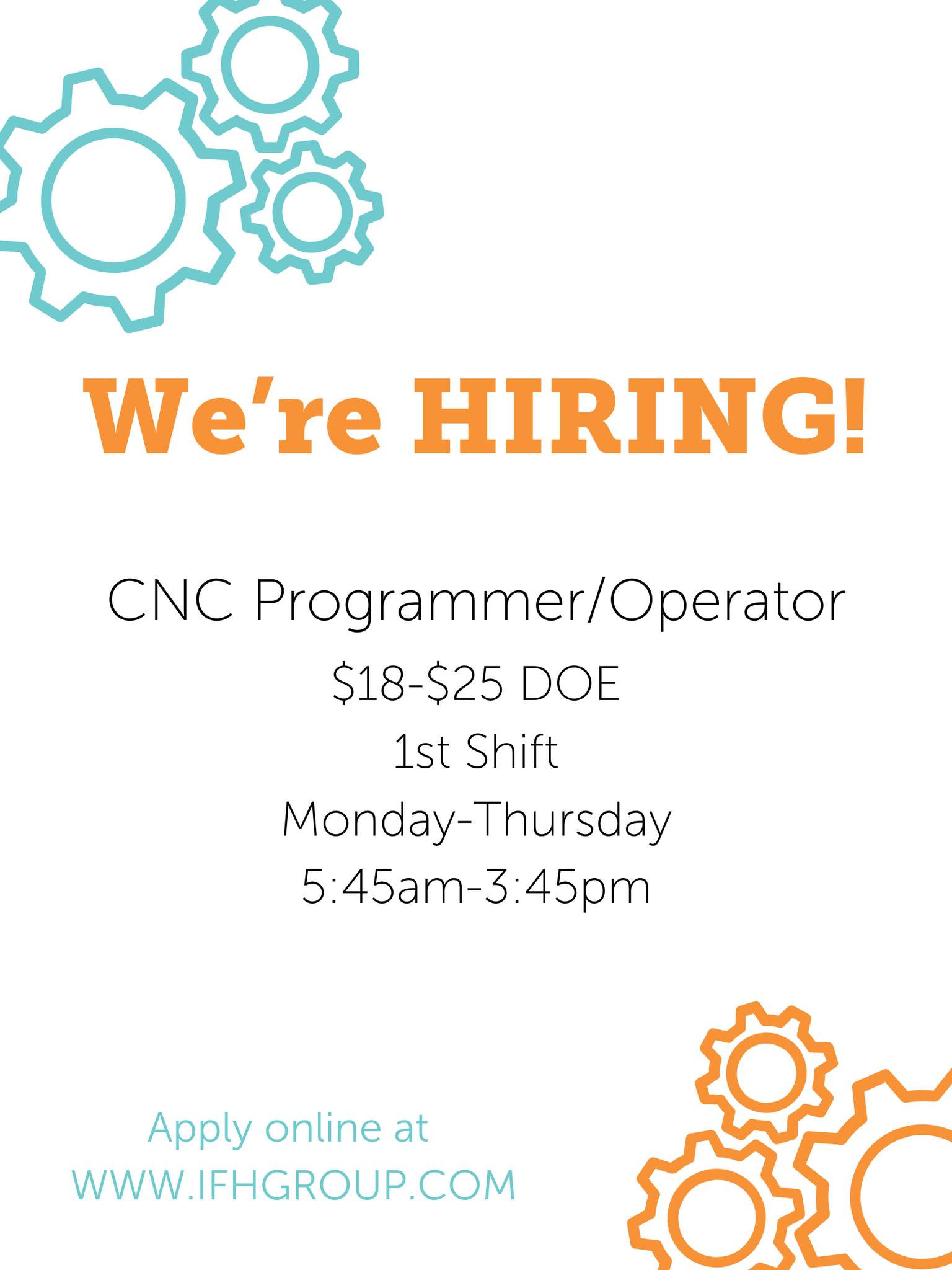 We're HIRING!

CNC Programmer/Operator

\$18-\$25 DOE

1st Shift

Monday-Thursday

5:45am-3:45pm

Apply online at
WWW.IFHGROUP.COM